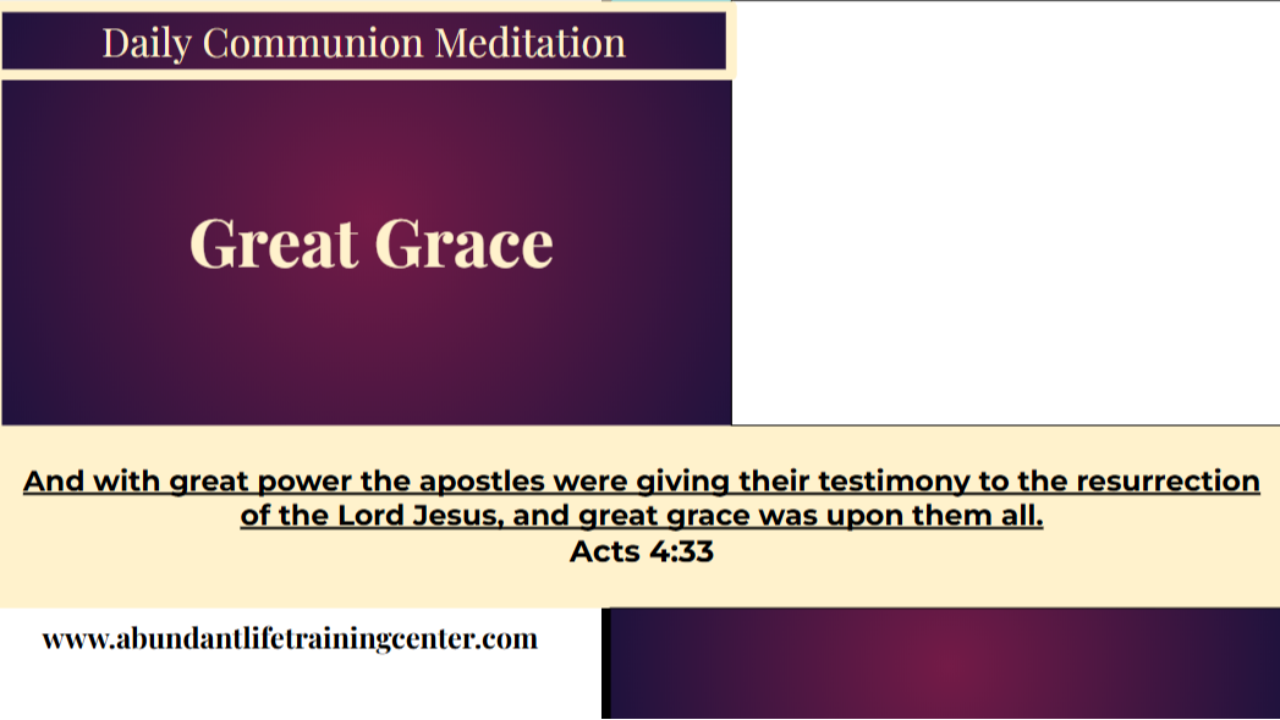 Daily Communion Meditation

Great Grace

And with great power the apostles were giving their testimony to the resurrection of the Lord Jesus, and great grace was upon them all.
Acts 4:33

www.abundantlifetrainingcenter.com